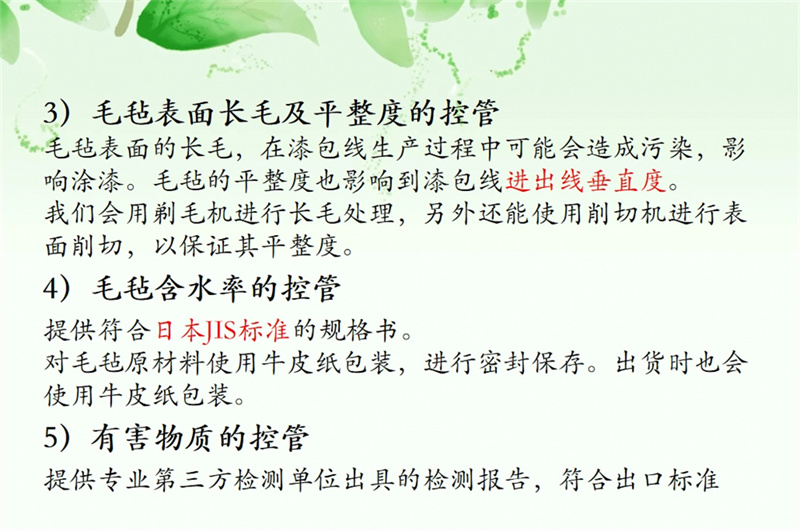 3）毛毡表面长毛及平整度的控管
毛毡表面的长毛，在漆包线生产过程中可能会造成污染，影响涂漆。毛毡的平整度也影响到漆包线进出线垂直度。
我们会用剃毛机进行长毛处理，另外还能使用削切机进行表面削切，以保证其平整度。

4）毛毡含水率的控管
提供符合日本JIS标准的规格书。
对毛毡原材料使用牛皮纸包装，进行密封保存。出货时也会使用牛皮纸包装。

5）有害物质的控管
提供专业第三方检测单位出具的检测报告，符合出口标准